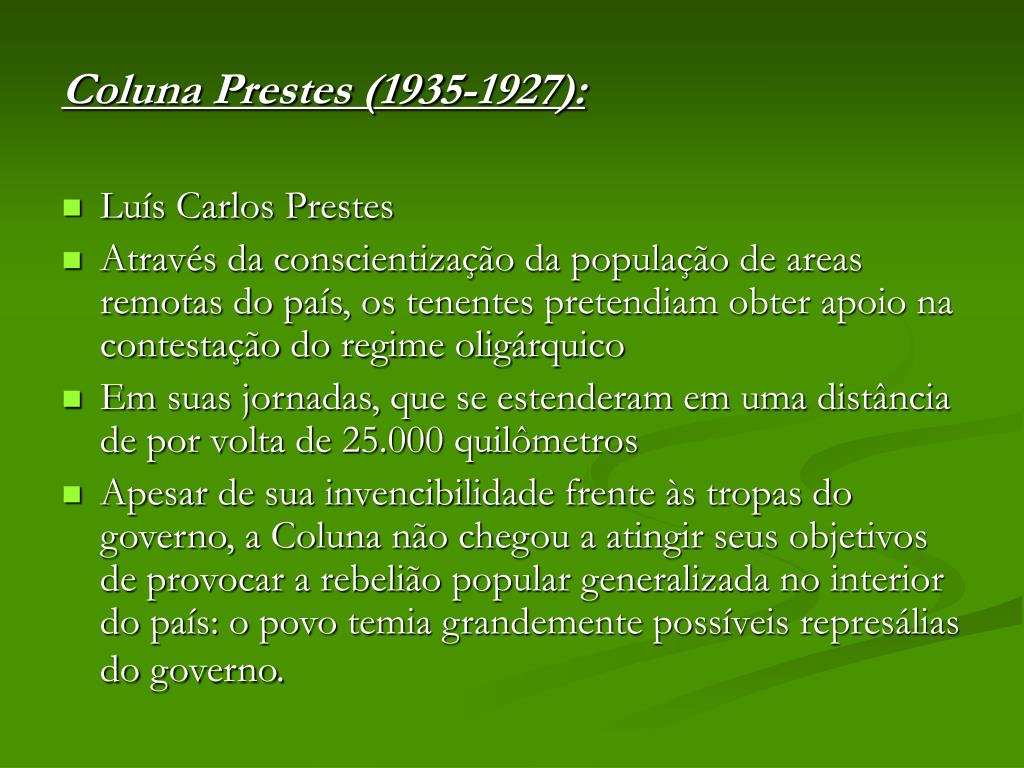 Coluna Prestes (1935-1927):

- Luís Carlos Prestes
- Através da conscientização da população de areas remotas do país, os tenentes pretendiam obter apoio na contestação do regime oligárquico
- Em suas jornadas, que se estenderam em uma distância de por volta de 25.000 quilômetros
- Apesar de sua invencibilidade frente às tropas do governo, a Coluna não chegou a atingir seus objetivos de provocar a rebelião popular generalizada no interior do país: o povo temia grandemente possíveis represálias do governo.